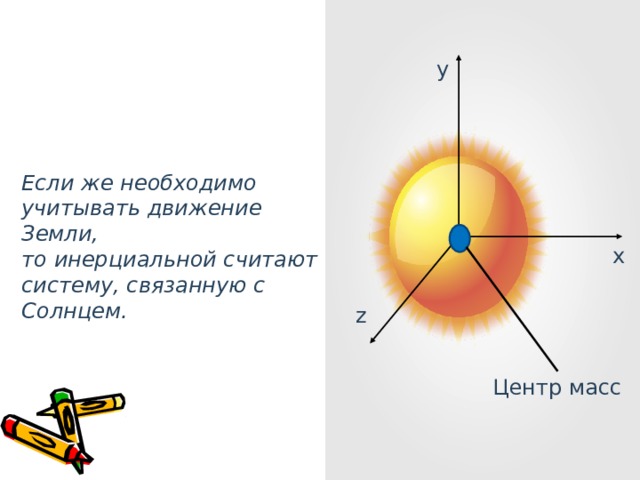 Если же необходимо учитывать движение Земли,
то инерциальной считают систему, связанную с Солнцем.

y
x
z
Центр масс